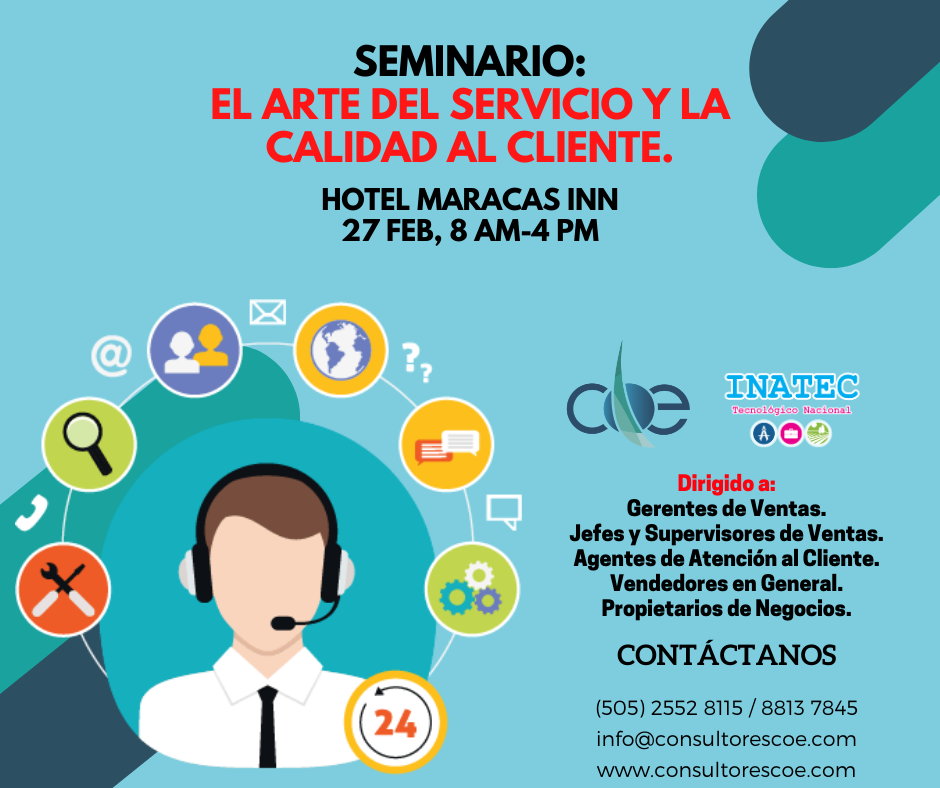 SEMINARIO:
EL ARTE DEL SERVICIO Y LA CALIDAD AL CLIENTE.

HOTEL MARACAS INN
27 FEB, 8 AM-4 PM

@

?

24

coe

INATEC
Tecnológico Nacional

Dirigido a:
Gerentes de Ventas.
Jefes y Supervisores de Ventas.
Agentes de Atención al Cliente.
Vendedores en General.
Propietarios de Negocios.

CONTÁCTANOS

(505) 2552 8115 / 8813 7845
info@consultorescoe.com
www.consultorescoe.com